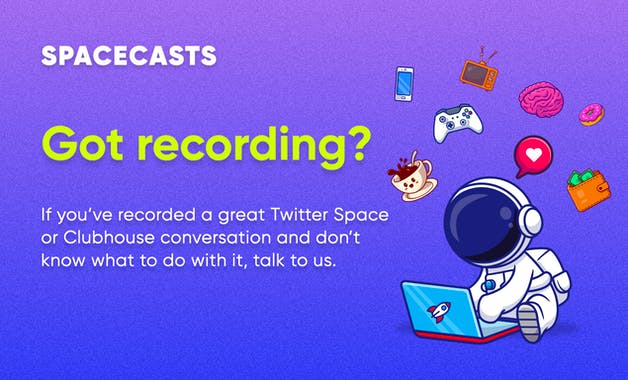 SPACECASTS

Got recording?

If you've recorded a great Twitter Space or Clubhouse conversation and don't know what to do with it, talk to us.